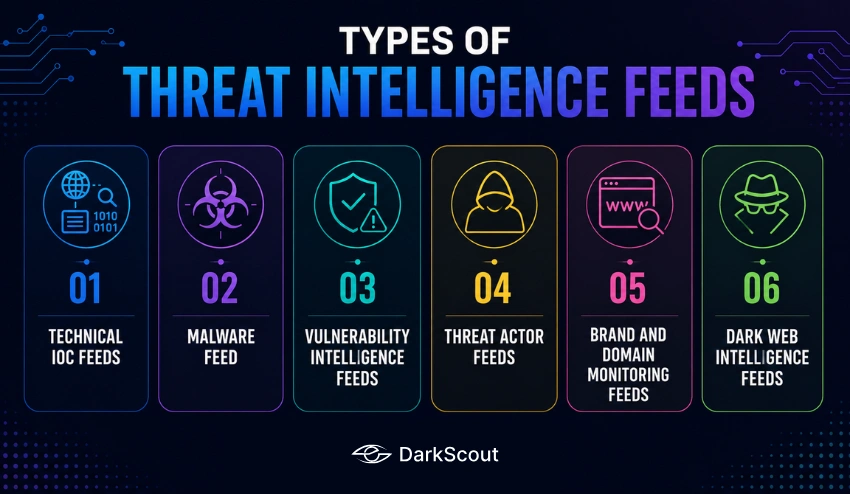 TYPES OF
THREAT INTELLIGENCE FEEDS

1010
0101

01
TECHNICAL IOC FEEDS

02
MALWARE FEED

03
VULNERABILITY INTELLIGENCE FEEDS

04
THREAT ACTOR FEEDS

WWW

05
BRAND AND DOMAIN MONITORING FEEDS

06
DARK WEB INTELLIGENCE FEEDS

DarkScout